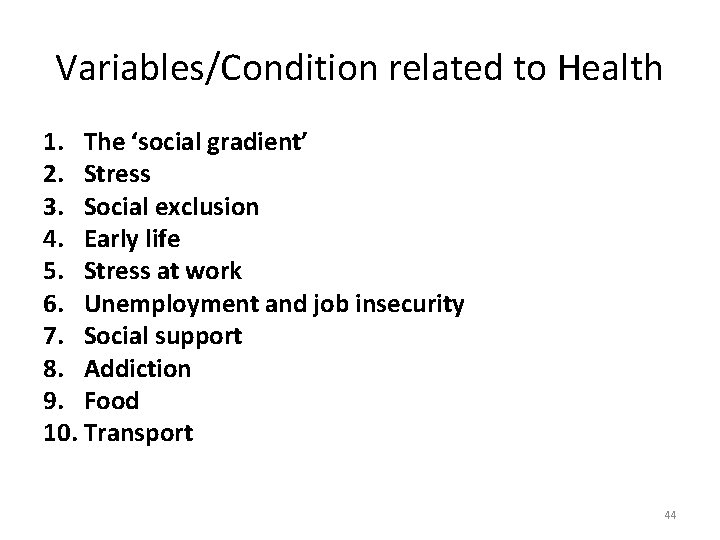 Variables/Condition related to Health

1. The ‘social gradient’
2. Stress
3. Social exclusion
4. Early life
5. Stress at work
6. Unemployment and job insecurity
7. Social support
8. Addiction
9. Food
10. Transport

44